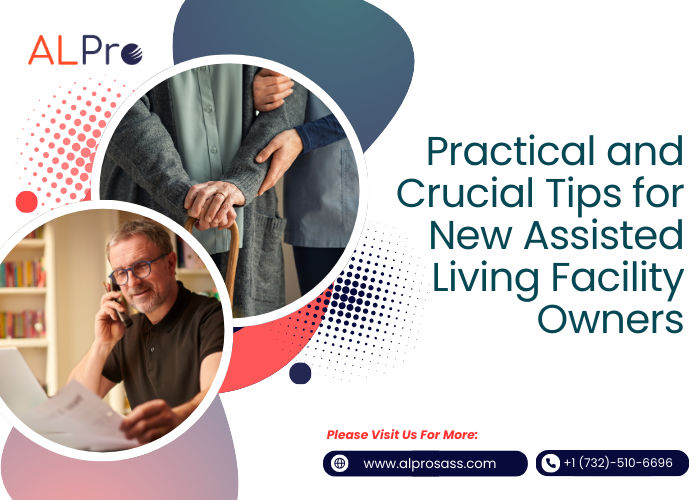 ALPro

Practical and Crucial Tips for New Assisted Living Facility Owners

Please Visit Us For More:

www.alprosass.com

+1 (732)-510-6696